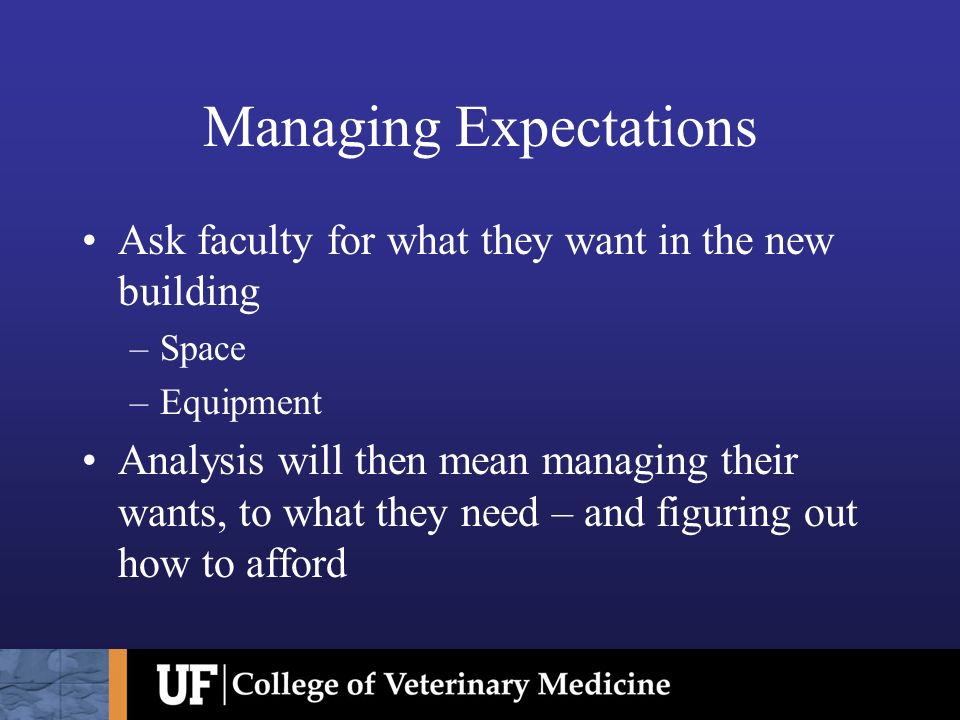 Managing Expectations

• Ask faculty for what they want in the new building
  – Space
  – Equipment
• Analysis will then mean managing their wants, to what they need – and figuring out how to afford

UF | College of Veterinary Medicine